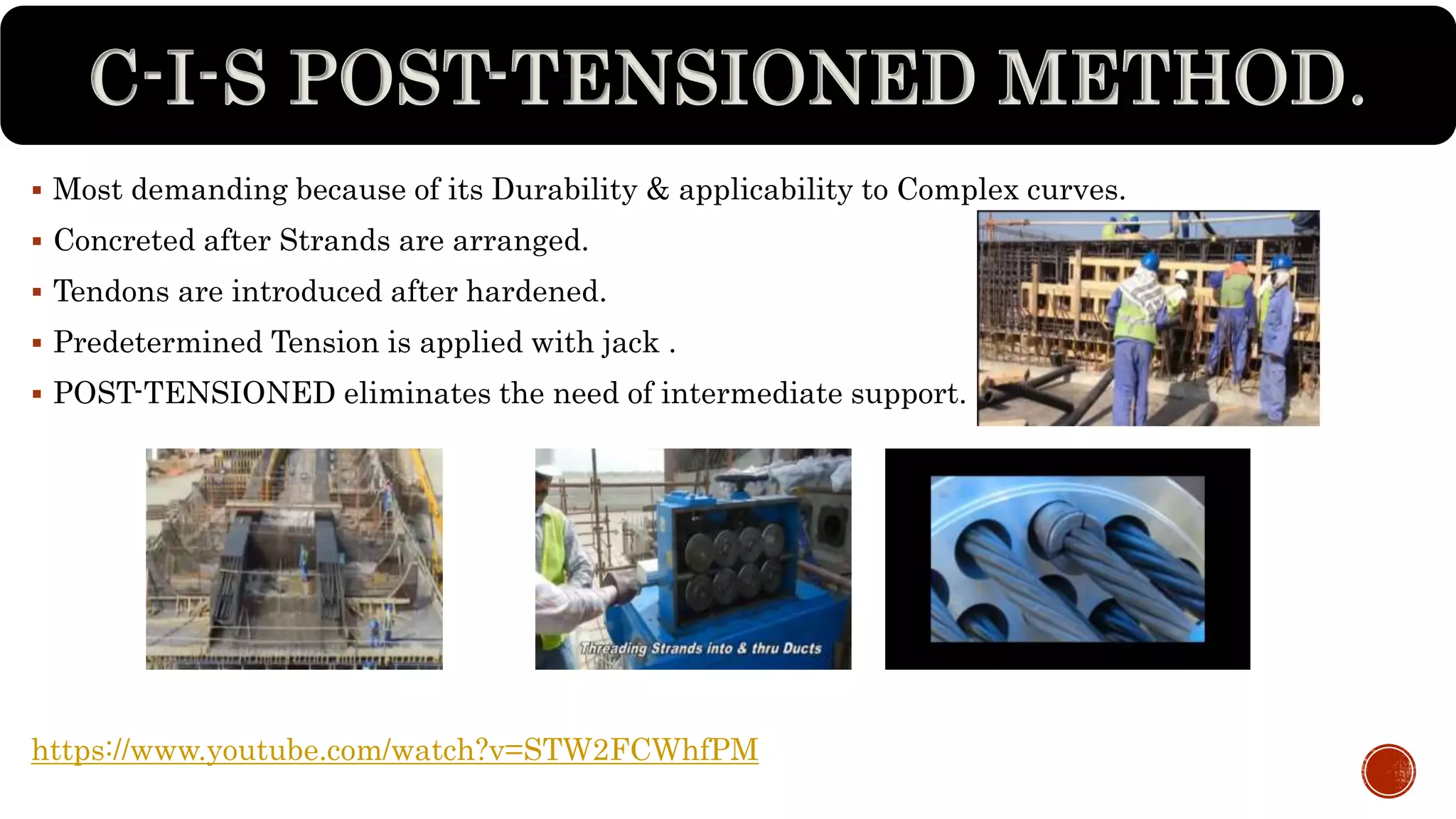 C-I-S POST-TENSIONED METHOD.

▪ Most demanding because of its Durability & applicability to Complex curves.

▪ Concreted after Strands are arranged.

▪ Tendons are introduced after hardened.

▪ Predetermined Tension is applied with jack .

▪ POST-TENSIONED eliminates the need of intermediate support.

Threading Strands into & thru Ducts

https://www.youtube.com/watch?v=STW2FCWhfPM